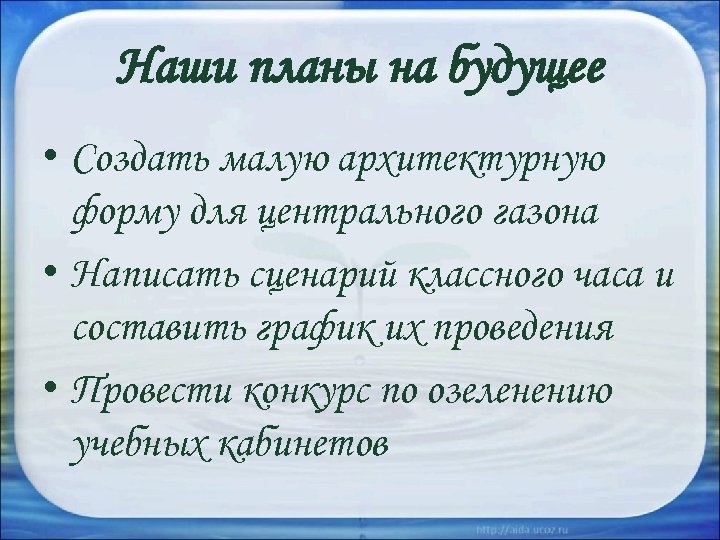 Наши планы на будущее

• Создать малую архитектурную форму для центрального газона

• Написать сценарий классного часа и составить график их проведения

• Провести конкурс по озеленению учебных кабинетов

http://aida.ucoz.ru